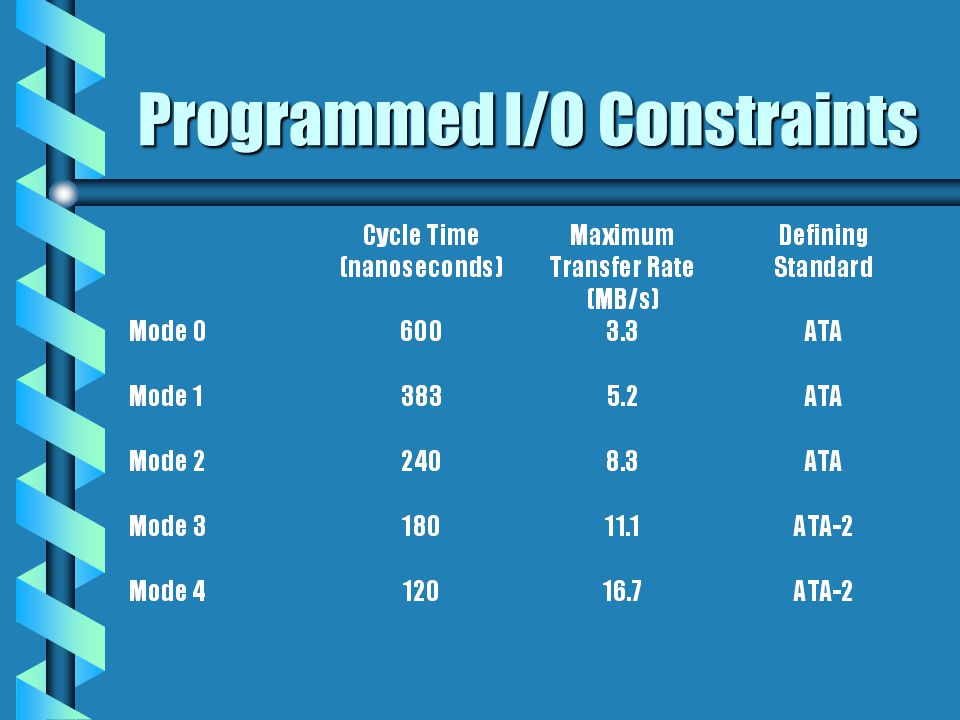 Programmed I/O Constraints

| | Cycle Time (nanoseconds) | Maximum Transfer Rate (MB/s) | Defining Standard |
|---|---|---|---|
| Mode 0 | 600 | 3.3 | ATA |
| Mode 1 | 383 | 5.2 | ATA |
| Mode 2 | 240 | 8.3 | ATA |
| Mode 3 | 180 | 11.1 | ATA-2 |
| Mode 4 | 120 | 16.7 | ATA-2 |